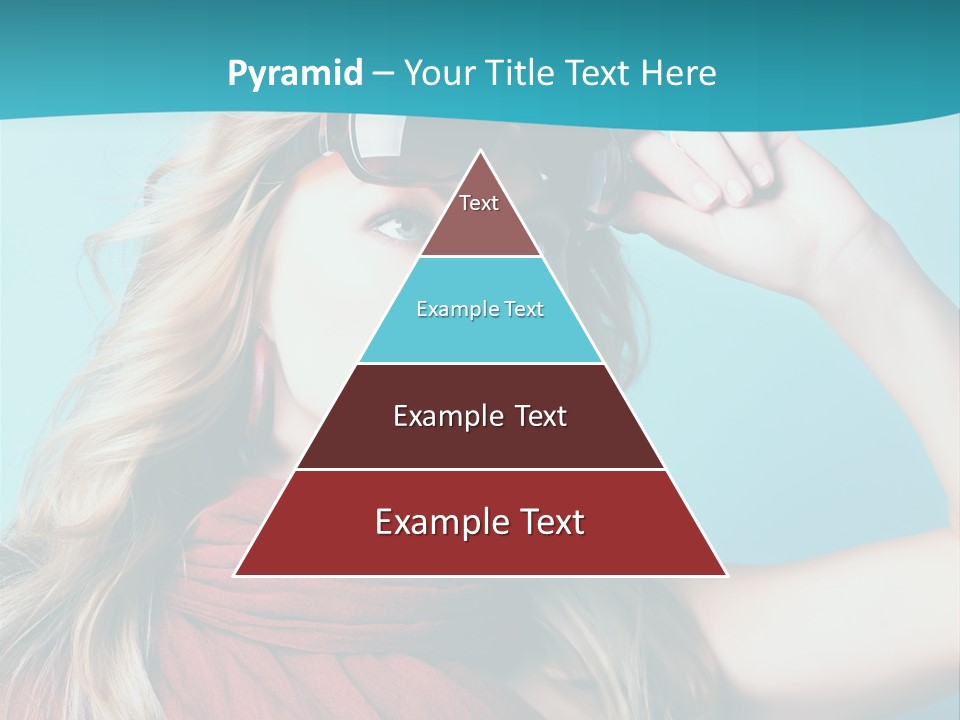 Pyramid – Your Title Text Here

Text

Example Text

Example Text

Example Text